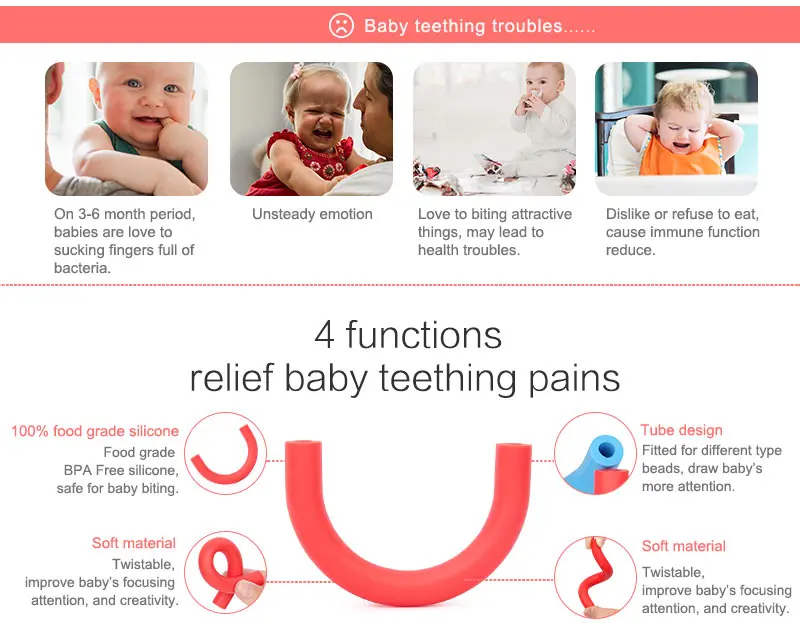 Baby teething troubles......

On 3-6 month period, babies are love to sucking fingers full of bacteria.

Unsteady emotion

Love to biting attractive things, may lead to health troubles.

Dislike or refuse to eat, cause immune function reduce.

4 functions
relief baby teething pains

100% food grade silicone
Food grade BPA Free silicone, safe for baby biting.

Soft material
Twistable, improve baby's focusing attention, and creativity.

Tube design
Fitted for different type beads, draw baby's more attention.

Soft material
Twistable, improve baby's focusing attention, and creativity.